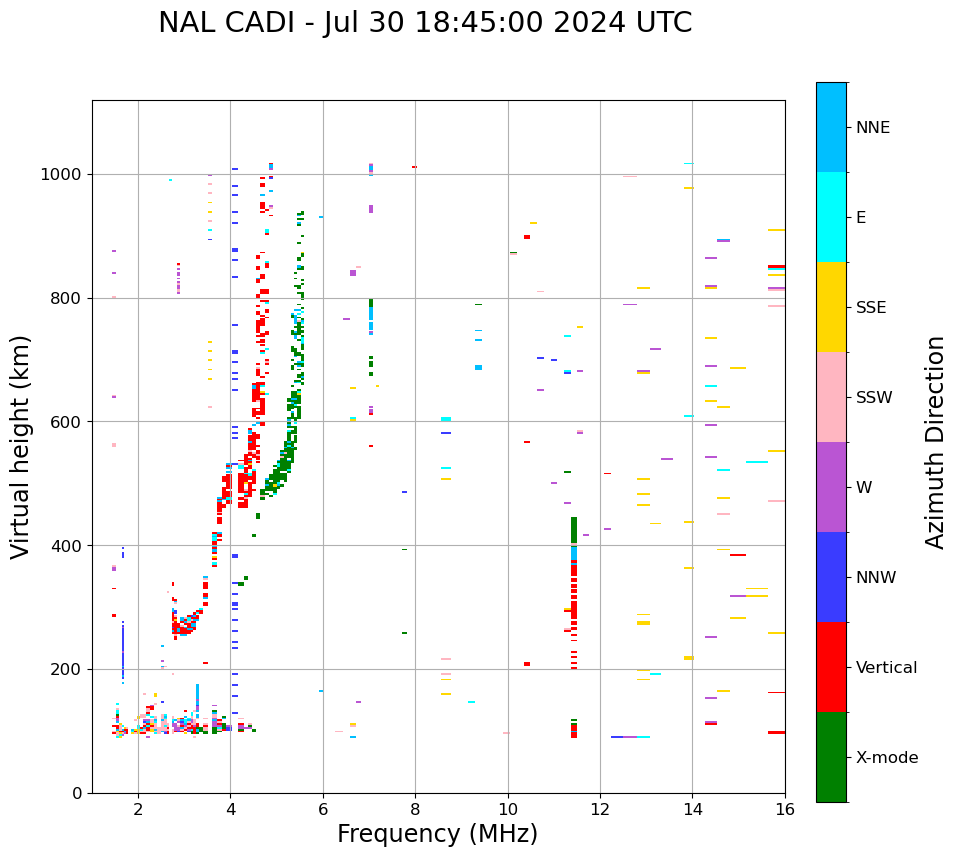 NAL CADI - Jul 30 18:45:00 2024 UTC

Virtual height (km)

1000
800
600
400
200
0

2
4
6
8
10
12
14
16

Frequency (MHz)

NNE
E
SSE
SSW
W
NNW
Vertical
X-mode

Azimuth Direction